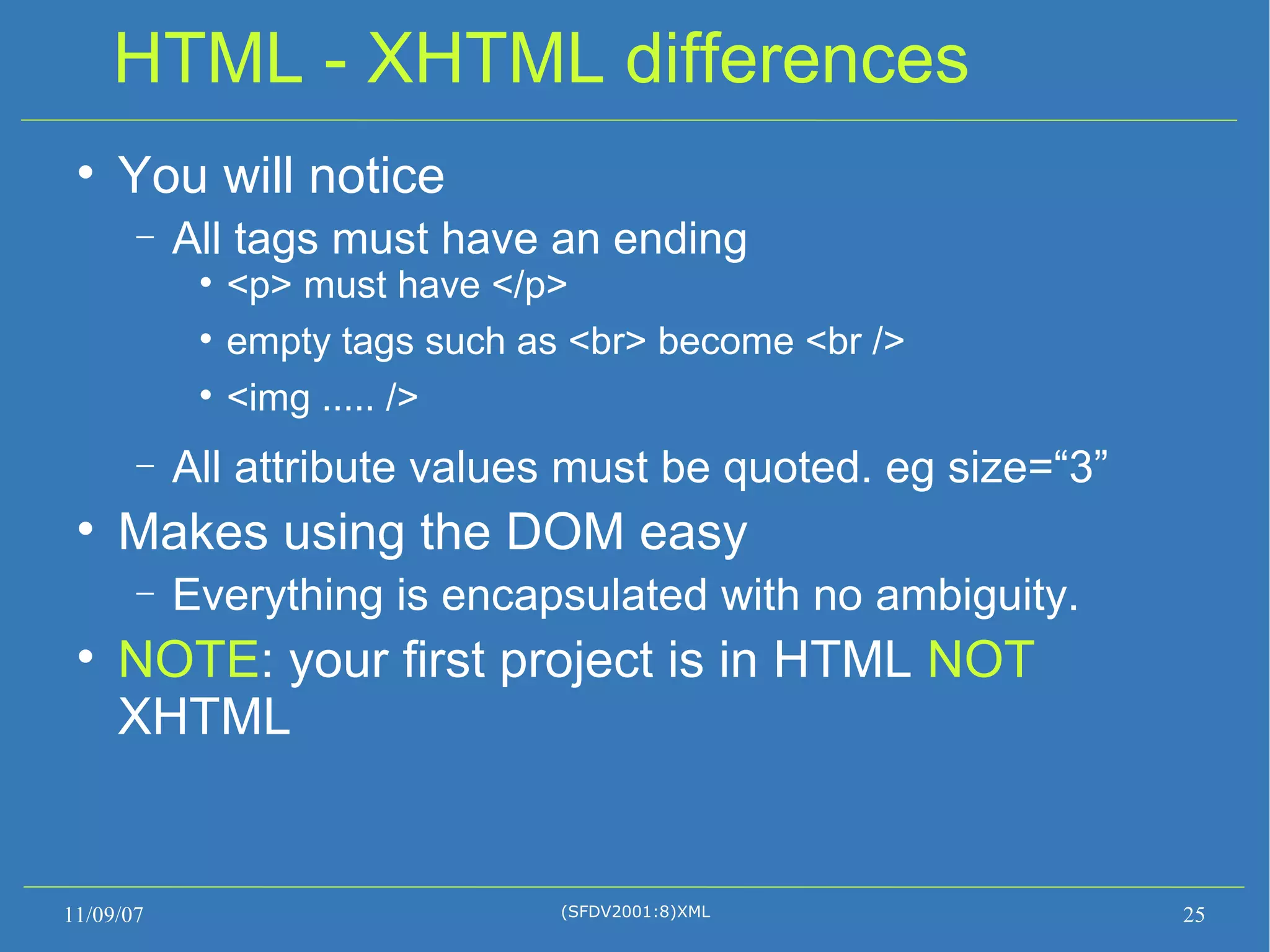 HTML - XHTML differences

• You will notice
  – All tags must have an ending
    • <p> must have </p>
    • empty tags such as <br> become <br />
    • <img ..... />
  – All attribute values must be quoted. eg size=“3”
• Makes using the DOM easy
  – Everything is encapsulated with no ambiguity.
• NOTE: your first project is in HTML NOT XHTML

11/09/07 (SFDV2001:8)XML 25